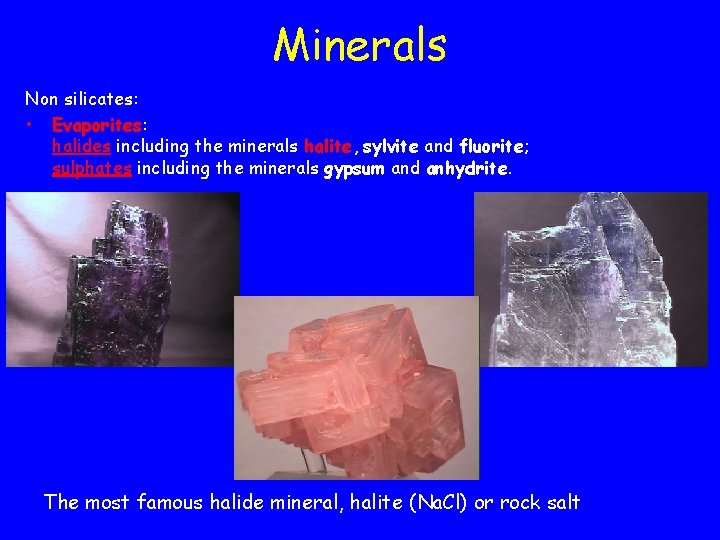 Minerals

Non silicates:
• Evaporites:
halides including the minerals halite, sylvite and fluorite;
sulphates including the minerals gypsum and anhydrite.

The most famous halide mineral, halite (NaCl) or rock salt